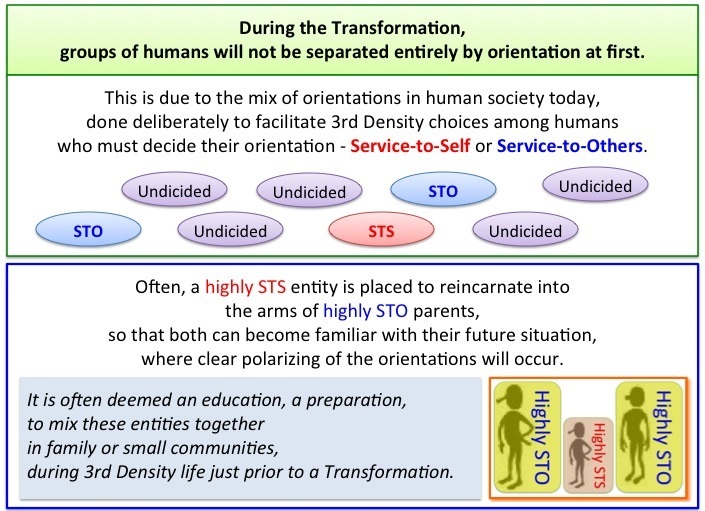 During the Transformation,
groups of humans will not be separated entirely by orientation at first.

This is due to the mix of orientations in human society today, done deliberately to facilitate 3rd Density choices among humans who must decide their orientation - Service-to-Self or Service-to-Others.

Undicided

Undicided

STO

Undicided

STO

Undicided

STS

Undicided

Often, a highly STS entity is placed to reincarnate into the arms of highly STO parents, so that both can become familiar with their future situation, where clear polarizing of the orientations will occur.

It is often deemed an education, a preparation, to mix these entities together in family or small communities, during 3rd Density life just prior to a Transformation.

Highly STO

Highly STS

Highly STO